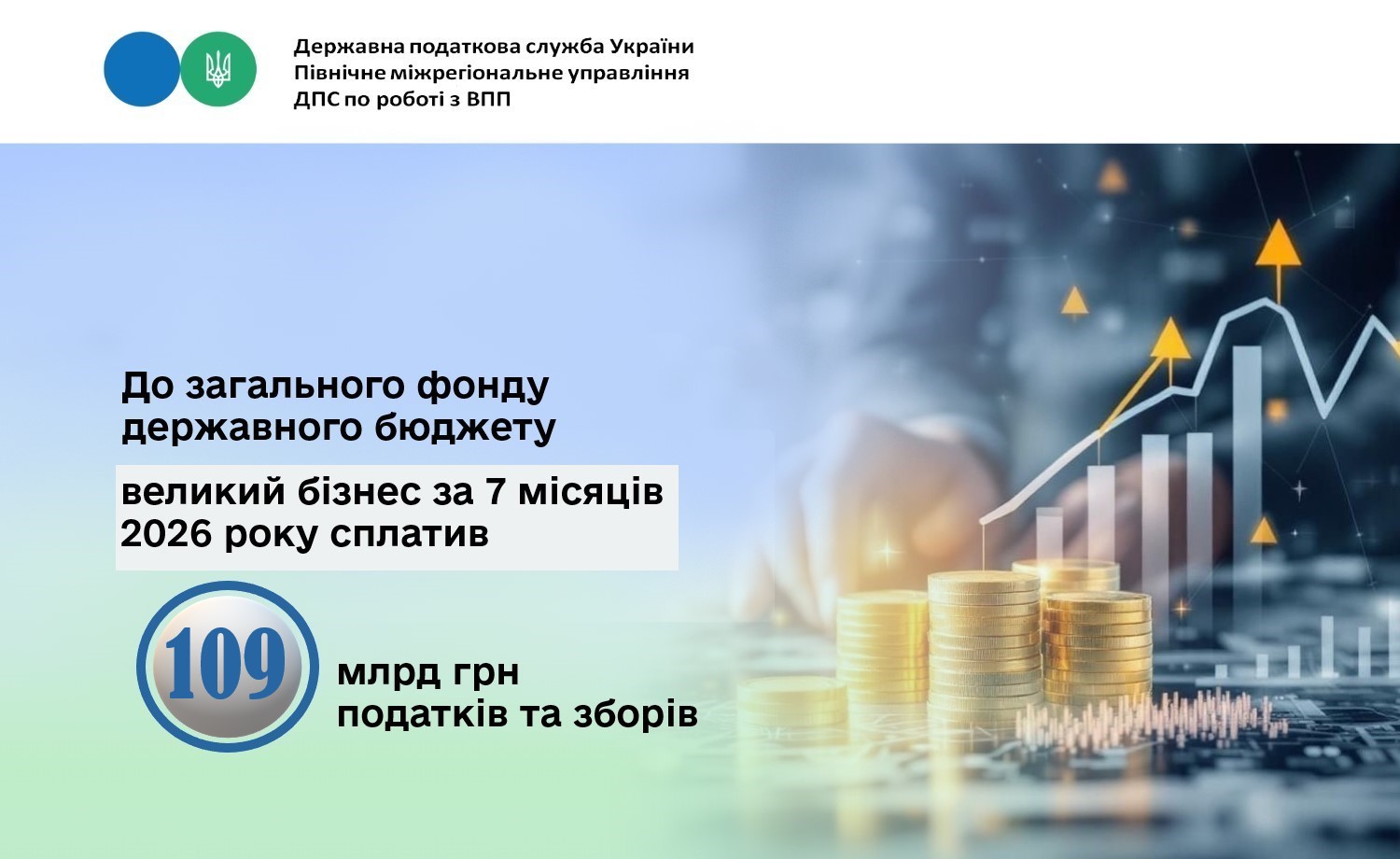 Державна податкова служба України
Північне міжрегіональне управління
ДПС по роботі з ВПП

До загального фонду державного бюджету

великий бізнес за 7 місяців 2026 року сплатив

109

млрд грн
податків та зборів